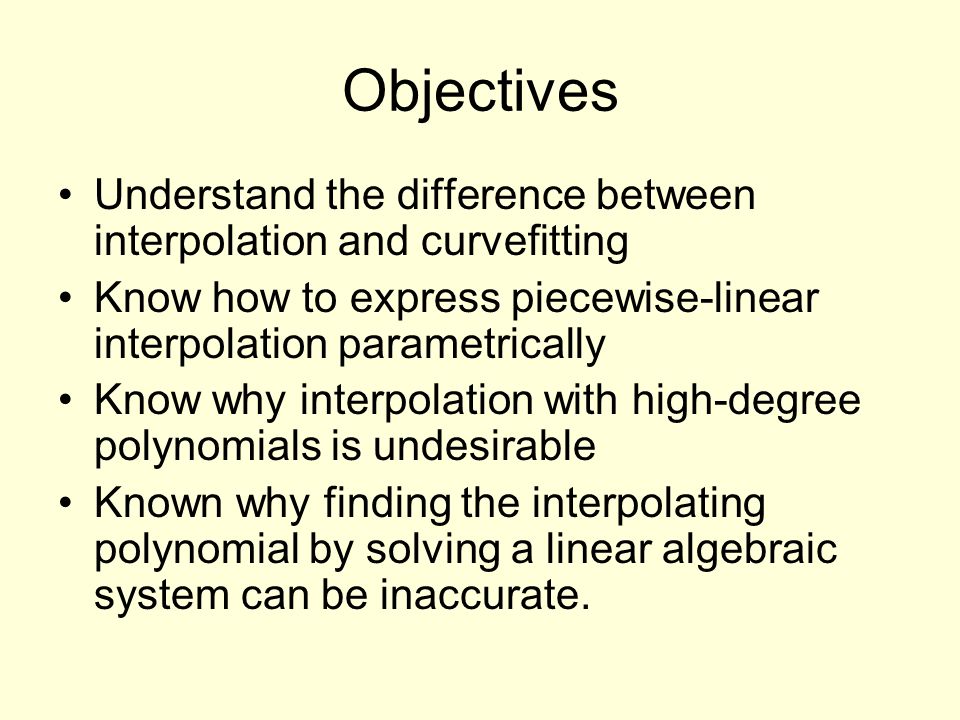 Objectives

• Understand the difference between interpolation and curvefitting
• Know how to express piecewise-linear interpolation parametrically
• Know why interpolation with high-degree polynomials is undesirable
• Known why finding the interpolating polynomial by solving a linear algebraic system can be inaccurate.